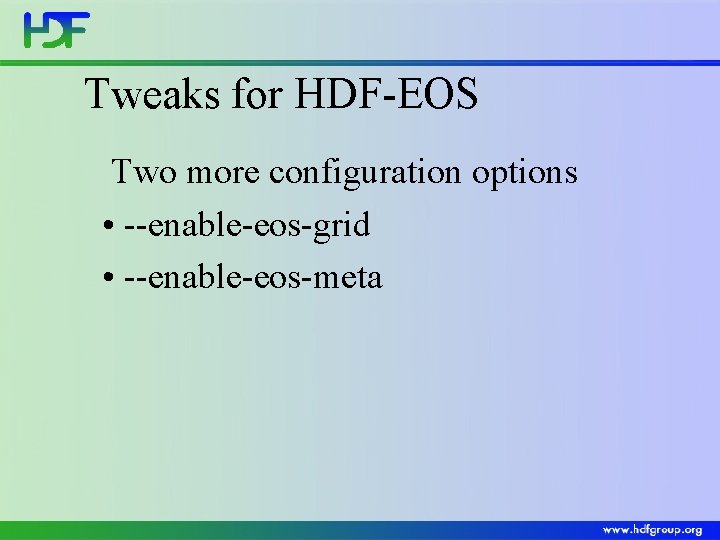 HDF

Tweaks for HDF-EOS

Two more configuration options

• --enable-eos-grid

• --enable-eos-meta

www.hdfgroup.org